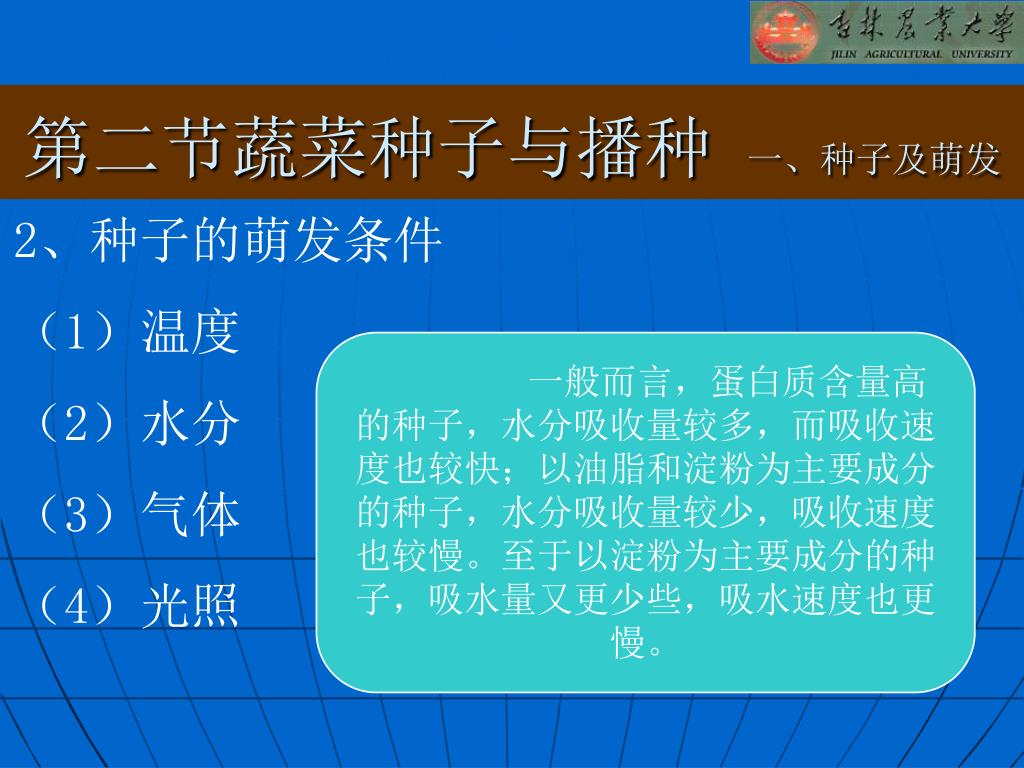 吉林农业大学
JILIN AGRICULTURAL UNIVERSITY

第二节蔬菜种子与播种 一、种子及萌发

2、种子的萌发条件

（1）温度

（2）水分

（3）气体

（4）光照

一般而言，蛋白质含量高的种子，水分吸收量较多，而吸收速度也较快；以油脂和淀粉为主要成分的种子，水分吸收量较少，吸收速度也较慢。至于以淀粉为主要成分的种子，吸水量又更少些，吸水速度也更慢。